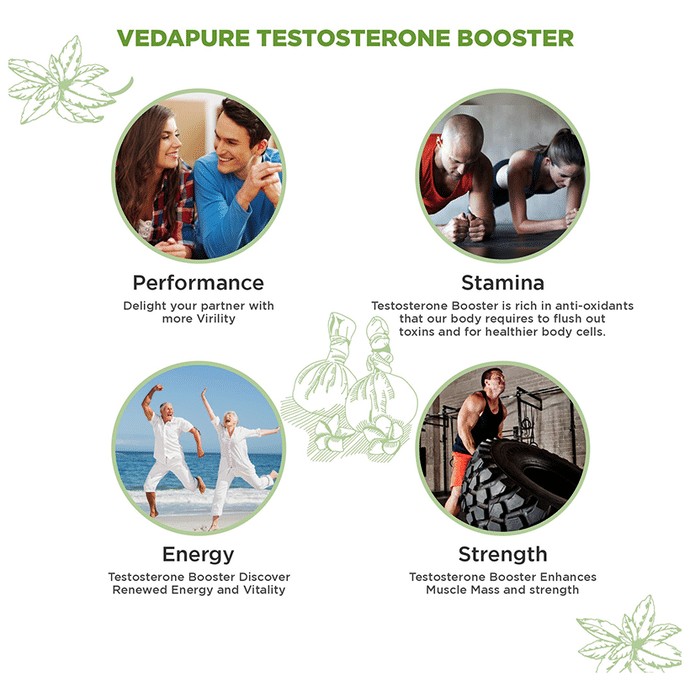 VEDAPURE TESTOSTERONE BOOSTER

Performance

Delight your partner with more Virility

Stamina

Testosterone Booster is rich in anti-oxidants that our body requires to flush out toxins and for healthier body cells.

Energy

Testosterone Booster Discover Renewed Energy and Vitality

Strength

Testosterone Booster Enhances Muscle Mass and strength